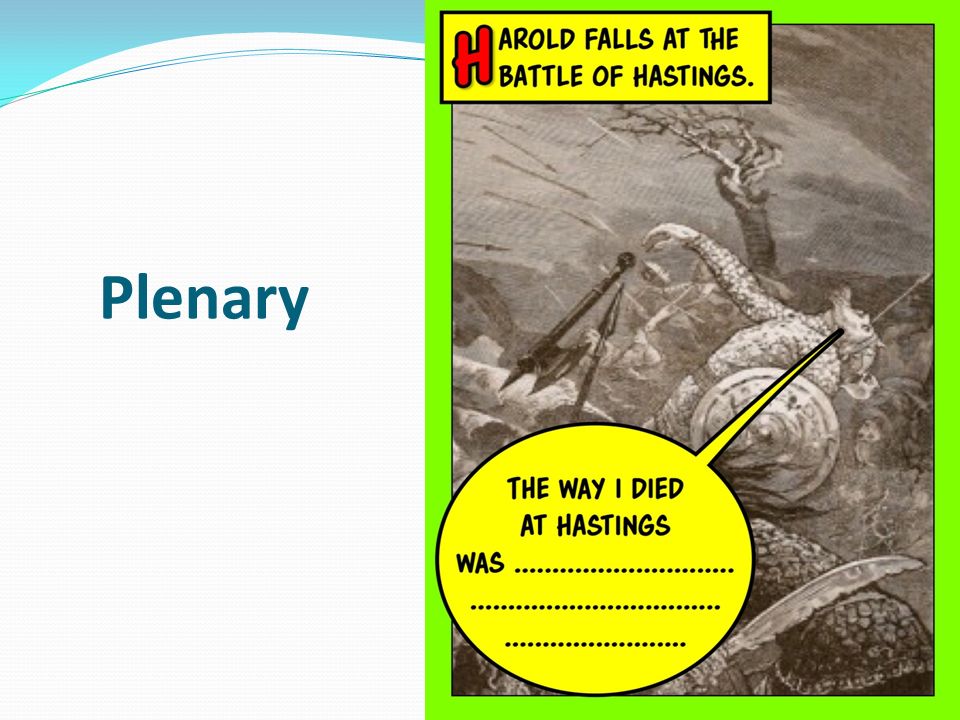 Plenary

HAROLD FALLS AT THE BATTLE OF HASTINGS.

THE WAY I DIED AT HASTINGS WAS ..............................
..................................
.........................